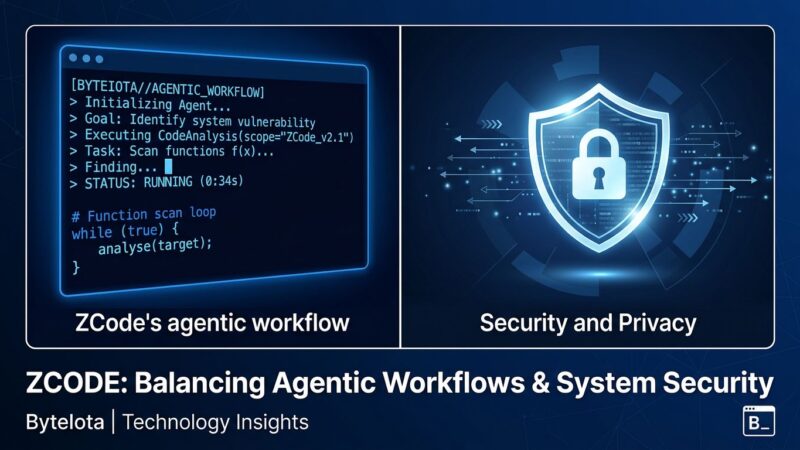 [BYTEIOTA//AGENTIC_WORKFLOW]
> Initializing Agent...
> Goal: Identify system vulnerability
> Executing CodeAnalysis(scope="ZCode_v2.1")
> Task: Scan functions f(x)...
> Finding...
> STATUS: RUNNING (0:34s)

# Function scan loop
while (true) {
analyse(target);
}

ZCode's agentic workflow

Security and Privacy

ZCODE: Balancing Agentic Workflows & System Security

ByteIota | Technology Insights

B_